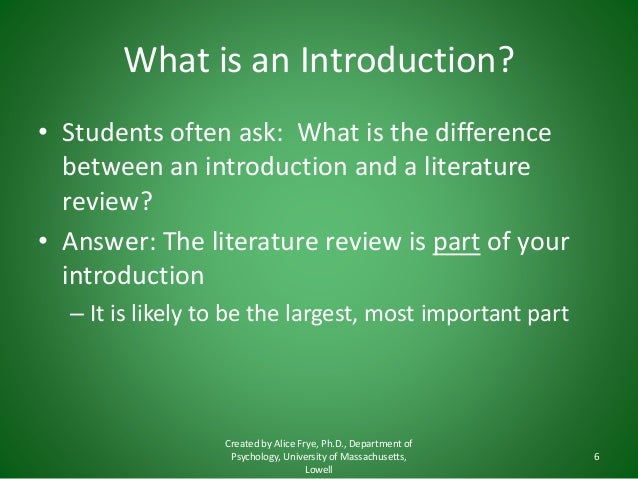 What is an Introduction?

• Students often ask: What is the difference between an introduction and a literature review?

• Answer: The literature review is part of your introduction

– It is likely to be the largest, most important part

Created by Alice Frye, Ph.D., Department of Psychology, University of Massachusetts, Lowell

6